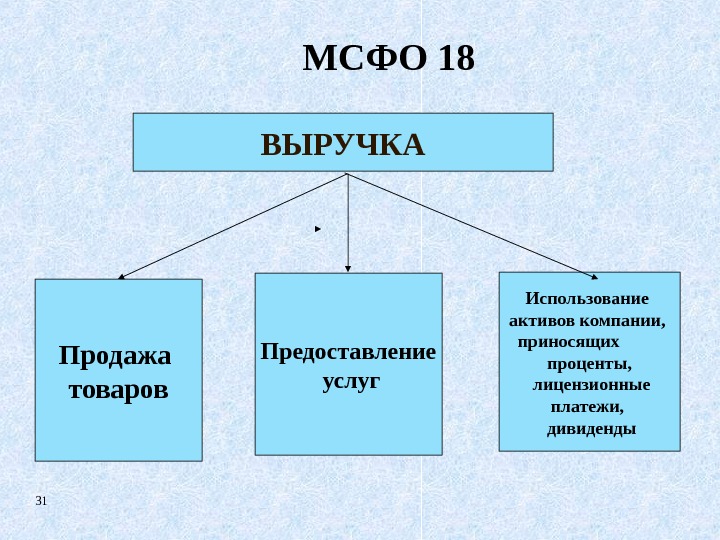 МСФО 18

ВЫРУЧКА

Продажа товаров

Предоставление услуг

Использование активов компании, приносящих проценты, лицензионные платежи, дивиденды

31